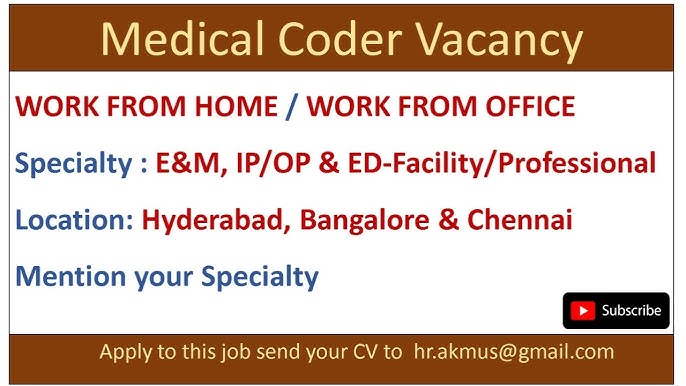 Medical Coder Vacancy

WORK FROM HOME / WORK FROM OFFICE

Specialty : E&M, IP/OP & ED-Facility/Professional

Location: Hyderabad, Bangalore & Chennai

Mention your Specialty

Subscribe

Apply to this job send your CV to hr.akmus@gmail.com